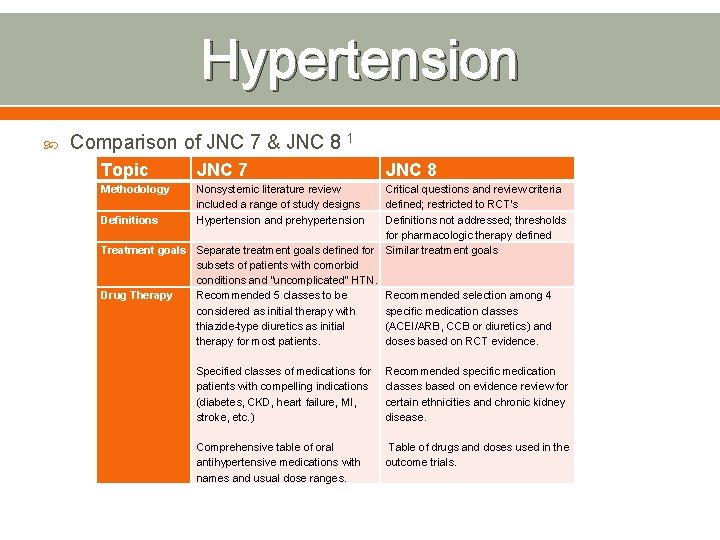 Hypertension

Comparison of JNC 7 & JNC 8 $^1$

| Topic | JNC 7 | JNC 8 |
|---|---|---|
| Methodology | Nonsystemic literature review included a range of study designs | Critical questions and review criteria defined; restricted to RCT's |
| Definitions | Hypertension and prehypertension | Definitions not addressed; thresholds for pharmacologic therapy defined |
| Treatment goals | Separate treatment goals defined for subsets of patients with comorbid conditions and "uncomplicated" HTN. | Similar treatment goals |
| Drug Therapy | Recommended 5 classes to be considered as initial therapy with thiazide-type diuretics as initial therapy for most patients. Specified classes of medications for patients with compelling indications (diabetes, CKD, heart failure, MI, stroke, etc.) Comprehensive table of oral antihypertensive medications with names and usual dose ranges. | Recommended selection among 4 specific medication classes (ACEI/ARB, CCB or diuretics) and doses based on RCT evidence. Recommended specific medication classes based on evidence review for certain ethnicities and chronic kidney disease. Table of drugs and doses used in the outcome trials. |